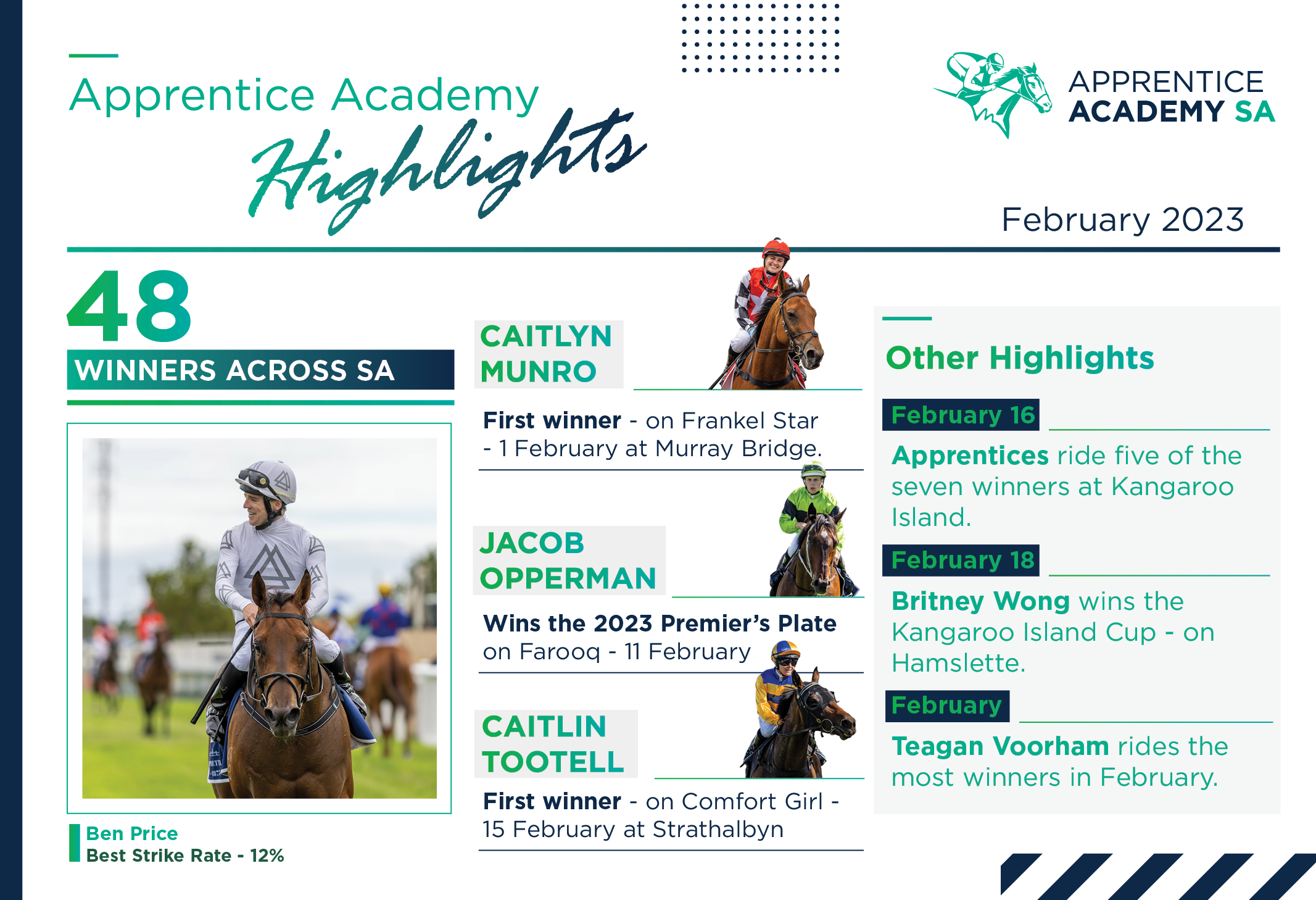 Apprentice Academy
Highlights

APPRENTICE ACADEMY SA

February 2023

48
WINNERS ACROSS SA

Ben Price
Best Strike Rate - 12%

CAITLYN MUNRO

First winner - on Frankel Star - 1 February at Murray Bridge.

JACOB OPPERMAN

Wins the 2023 Premier's Plate on Farooq - 11 February

CAITLIN TOOTELL

First winner - on Comfort Girl - 15 February at Strathalbyn

Other Highlights

February 16

Apprentices ride five of the seven winners at Kangaroo Island.

February 18

Britney Wong wins the Kangaroo Island Cup - on Hamslette.

February

Teagan Voorham rides the most winners in February.